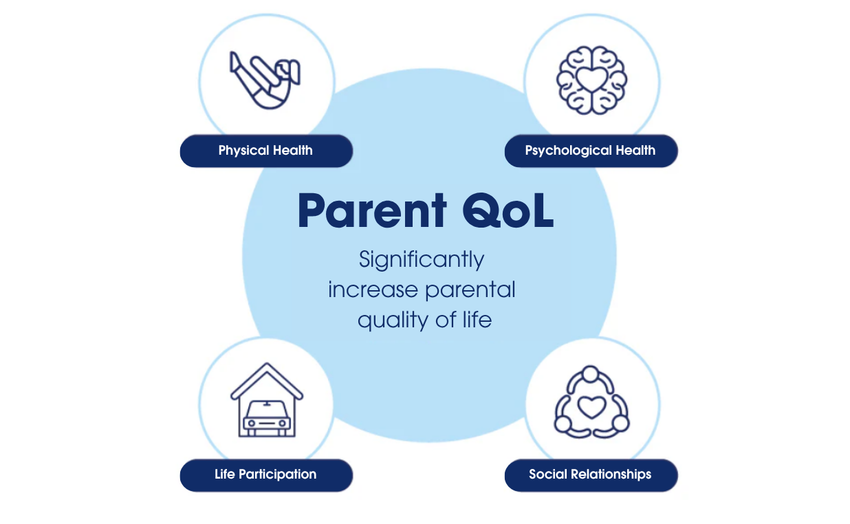 Physical Health

Psychological Health

Parent QoL

Significantly increase parental quality of life

Life Participation

Social Relationships